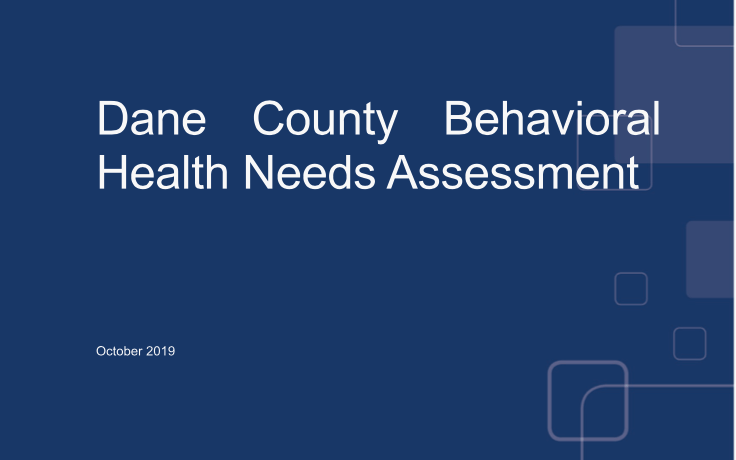 Dane County Behavioral Health Needs Assessment

October 2019